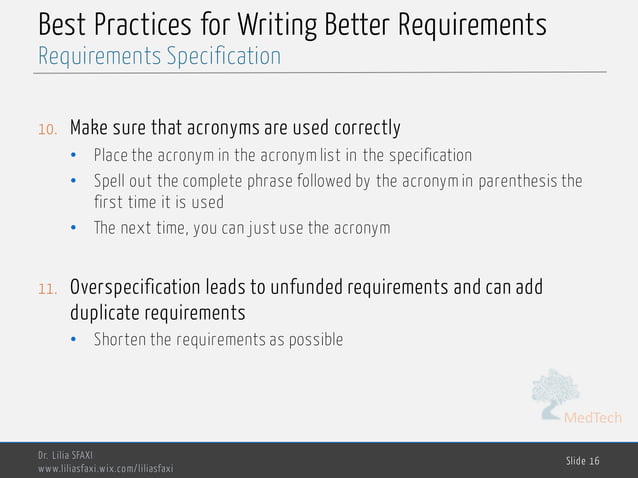 Best Practices for Writing Better Requirements
Requirements Specification

10. Make sure that acronyms are used correctly
• Place the acronym in the acronym list in the specification
• Spell out the complete phrase followed by the acronym in parenthesis the first time it is used
• The next time, you can just use the acronym

11. Overspecification leads to unfunded requirements and can add duplicate requirements
• Shorten the requirements as possible

MedTech

Dr. Lilia SFAXI
www.liliasfaxi.wix.com/liliasfaxi

Slide 16